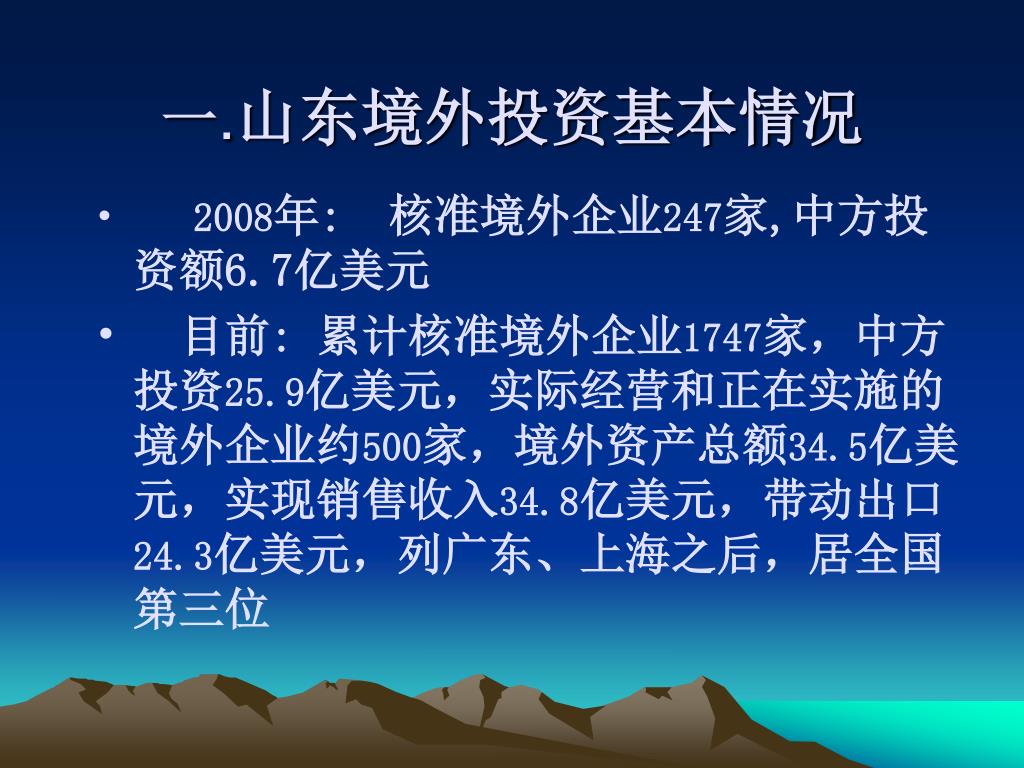 一.山东境外投资基本情况

• 2008年: 核准境外企业247家,中方投资额6.7亿美元

• 目前: 累计核准境外企业1747家，中方投资25.9亿美元，实际经营和正在实施的境外企业约500家，境外资产总额34.5亿美元，实现销售收入34.8亿美元，带动出口24.3亿美元，列广东、上海之后，居全国第三位